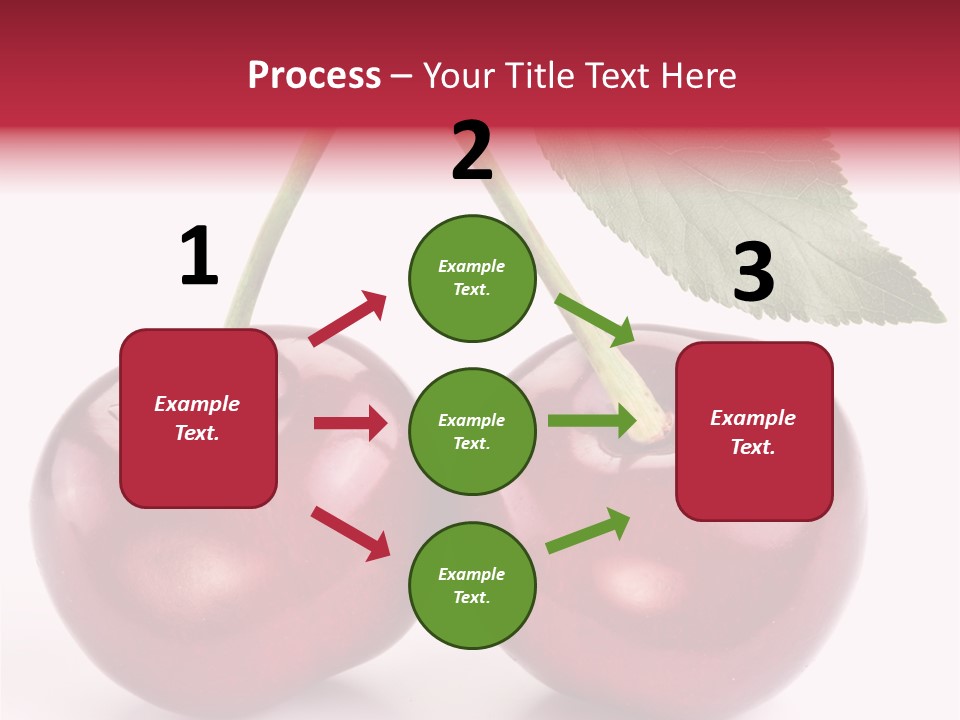 Process – Your Title Text Here

1

Example Text.

2

Example Text.

Example Text.

Example Text.

3

Example Text.